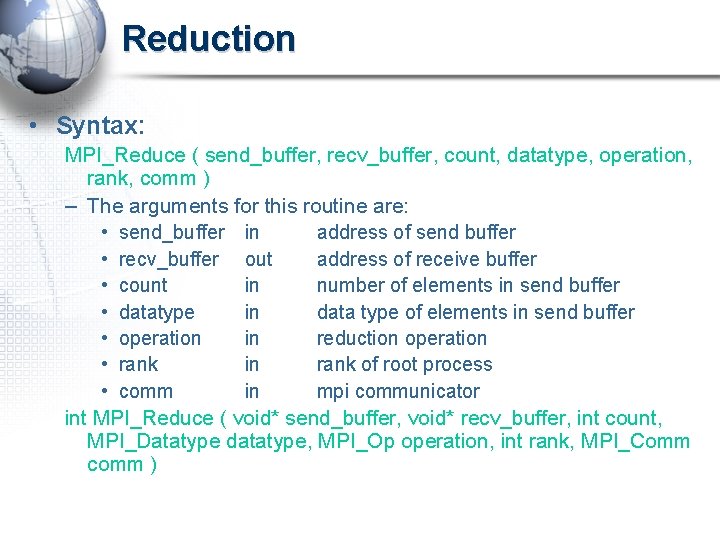 Reduction

• Syntax:
MPI_Reduce ( send_buffer, recv_buffer, count, datatype, operation, rank, comm )
– The arguments for this routine are:
• send_buffer in address of send buffer
• recv_buffer out address of receive buffer
• count in number of elements in send buffer
• datatype in data type of elements in send buffer
• operation in reduction operation
• rank in rank of root process
• comm in mpi communicator
int MPI_Reduce ( void* send_buffer, void* recv_buffer, int count, MPI_Datatype datatype, MPI_Op operation, int rank, MPI_Comm comm )